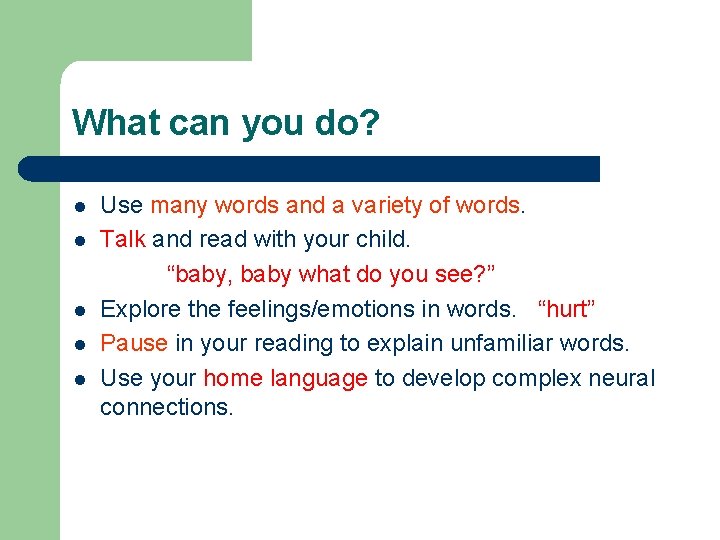 What can you do?

• Use many words and a variety of words.
• Talk and read with your child.
"baby, baby what do you see?"
• Explore the feelings/emotions in words. "hurt"
• Pause in your reading to explain unfamiliar words.
• Use your home language to develop complex neural connections.